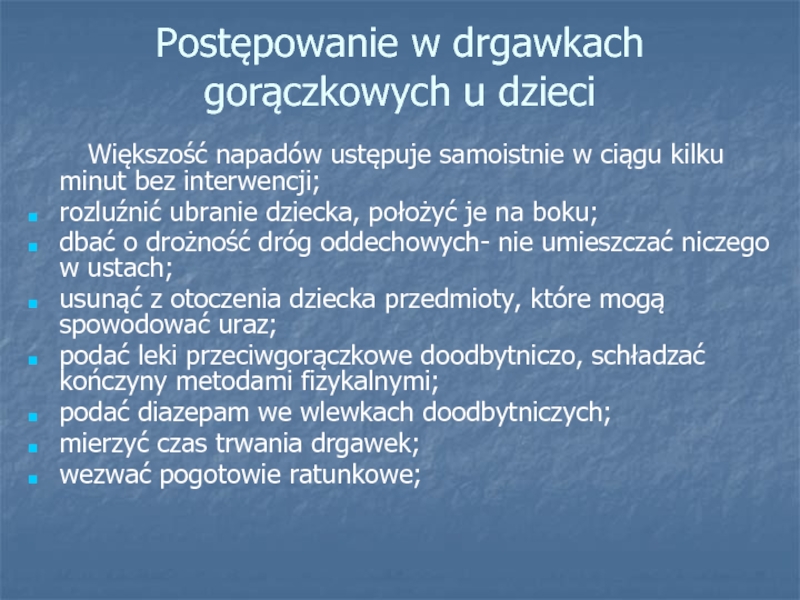 Postępowanie w drgawkach gorączkowych u dzieci

Większość napadów ustępuje samoistnie w ciągu kilku minut bez interwencji;

- rozluźnić ubranie dziecka, położyć je na boku;
- dbać o drożność dróg oddechowych- nie umieszczać niczego w ustach;
- usunąć z otoczenia dziecka przedmioty, które mogą spowodować uraz;
- podać leki przeciwgorączkowe doodbytniczo, schładzać kończyny metodami fizykalnymi;
- podać diazepam we wlewkach doodbytniczych;
- mierzyć czas trwania drgawek;
- wezwać pogotowie ratunkowe;